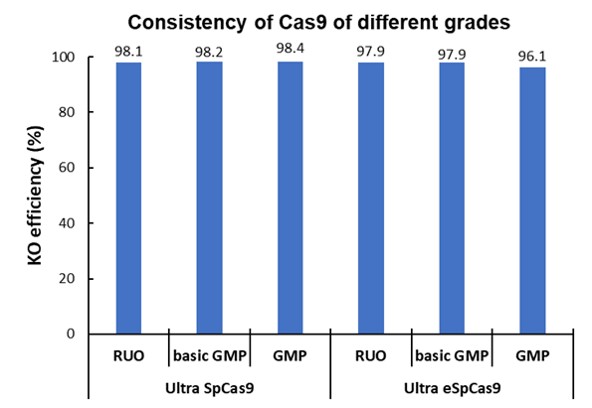 Consistency of Cas9 of different grades

KO efficiency (%)

100
80
60
40
20
0

98.1
98.2
98.4
97.9
97.9
96.1

RUO
basic GMP
GMP
RUO
basic GMP
GMP

Ultra SpCas9
Ultra eSpCas9